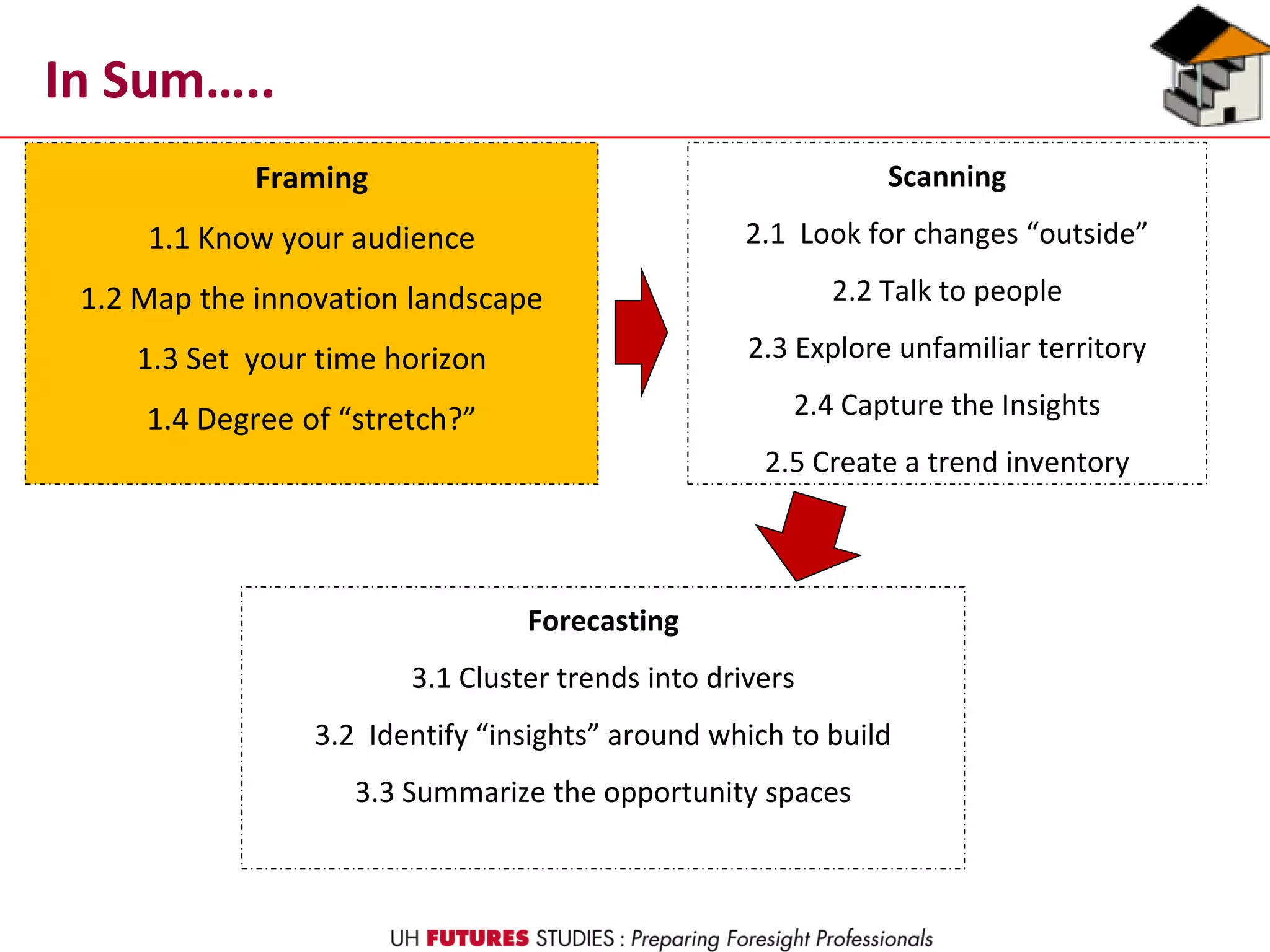 In Sum…..

Framing

1.1 Know your audience

1.2 Map the innovation landscape

1.3 Set  your time horizon

1.4 Degree of “stretch?”

Scanning

2.1  Look for changes “outside”

2.2 Talk to people

2.3 Explore unfamiliar territory

2.4 Capture the Insights

2.5 Create a trend inventory

Forecasting

3.1 Cluster trends into drivers

3.2  Identify “insights” around which to build

3.3 Summarize the opportunity spaces

UH FUTURES STUDIES : Preparing Foresight Professionals